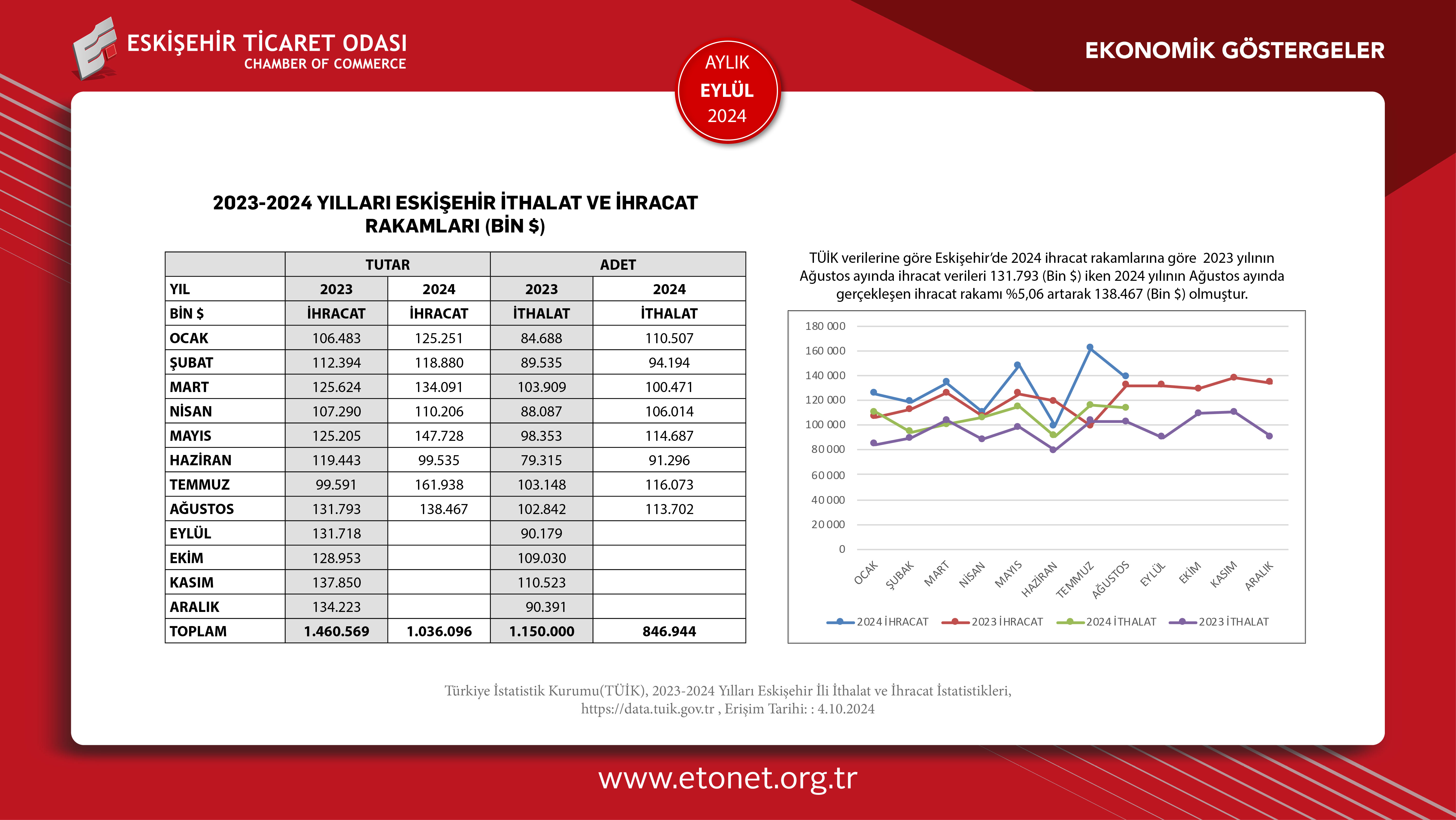 ESKİŞEHİR TİCARET ODASI
CHAMBER OF COMMERCE

AYLIK
EYLÜL
2024

EKONOMİK GÖSTERGELER

2023-2024 YILLARI ESKİŞEHİR İTHALAT VE İHRACAT RAKAMLARI (BİN $)

| | TUTAR | | ADET | |
|---|---|---|---|---|
| YIL | 2023 | 2024 | 2023 | 2024 |
| BİN $ | İHRACAT | İHRACAT | İTHALAT | İTHALAT |
| OCAK | 106.483 | 125.251 | 84.688 | 110.507 |
| ŞUBAT | 112.394 | 118.880 | 89.535 | 94.194 |
| MART | 125.624 | 134.091 | 103.909 | 100.471 |
| NİSAN | 107.290 | 110.206 | 88.087 | 106.014 |
| MAYIS | 125.205 | 147.728 | 98.353 | 114.687 |
| HAZİRAN | 119.443 | 99.535 | 79.315 | 91.296 |
| TEMMUZ | 99.591 | 161.938 | 103.148 | 116.073 |
| AĞUSTOS | 131.793 | 138.467 | 102.842 | 113.702 |
| EYLÜL | 131.718 | | 90.179 | |
| EKİM | 128.953 | | 109.030 | |
| KASIM | 137.850 | | 110.523 | |
| ARALIK | 134.223 | | 90.391 | |
| TOPLAM | 1.460.569 | 1.036.096 | 1.150.000 | 846.944 |

TÜİK verilerine göre Eskişehir'de 2024 ihracat rakamlarına göre 2023 yılının Ağustos ayında ihracat verileri 131.793 (Bin $) iken 2024 yılının Ağustos ayında gerçekleşen ihracat rakamı %5,06 artarak 138.467 (Bin $) olmuştur.

180 000
160 000
140 000
120 000
100 000
80 000
60 000
40 000
20 000
0

OCAK ŞUBAK MART NİSAN MAYIS HAZİRAN TEMMUZ AĞUSTOS EYLÜL EKİM KASIM ARALIK

2024 İHRACAT 2023 İHRACAT 2024 İTHALAT 2023 İTHALAT

Türkiye İstatistik Kurumu(TÜİK), 2023-2024 Yılları Eskişehir İli İthalat ve İhracat İstatistikleri, https://data.tuik.gov.tr , Erişim Tarihi: : 4.10.2024

www.etonet.org.tr